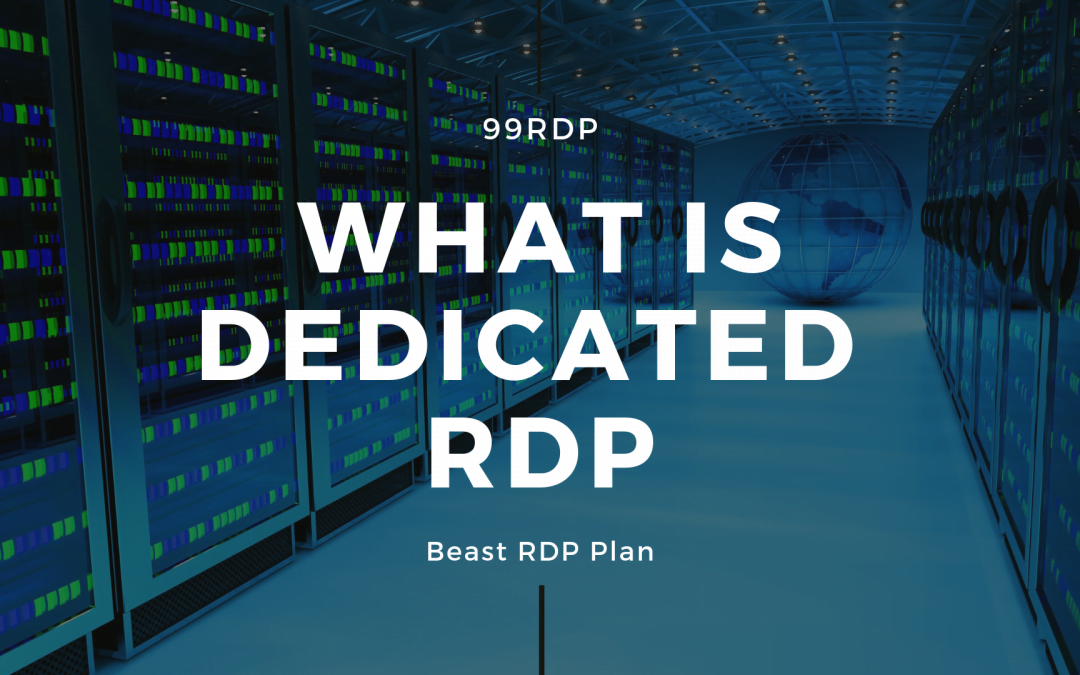 99RDP

WHAT IS DEDICATED RDP

Beast RDP Plan